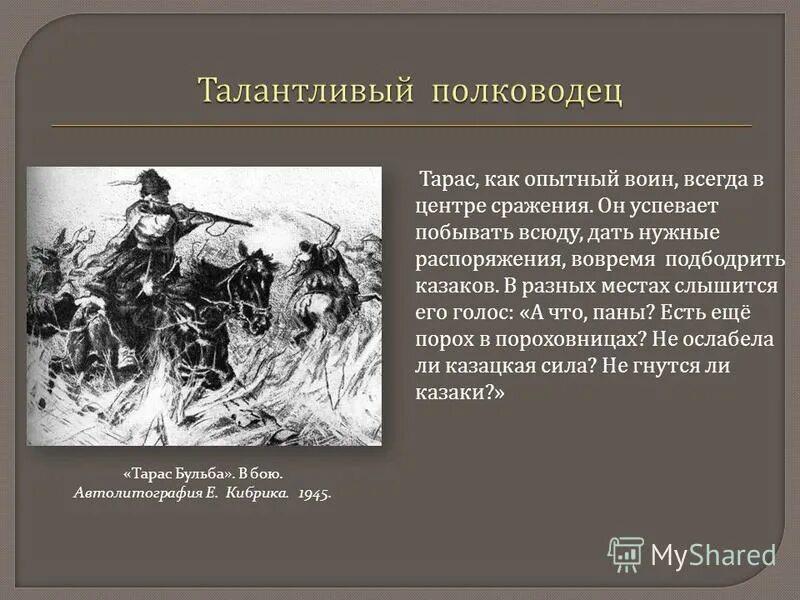 Талантливый полководец

Тарас, как опытный воин, всегда в центре сражения. Он успевает побывать всюду, дать нужные распоряжения, вовремя подбодрить казаков. В разных местах слышится его голос: «А что, паны? Есть ещё порох в пороховницах? Не ослабела ли казацкая сила? Не гнутся ли казаки?»

«Тарас Бульба». В бою.
Автолитография Е. Кибрика. 1945.

MyShared